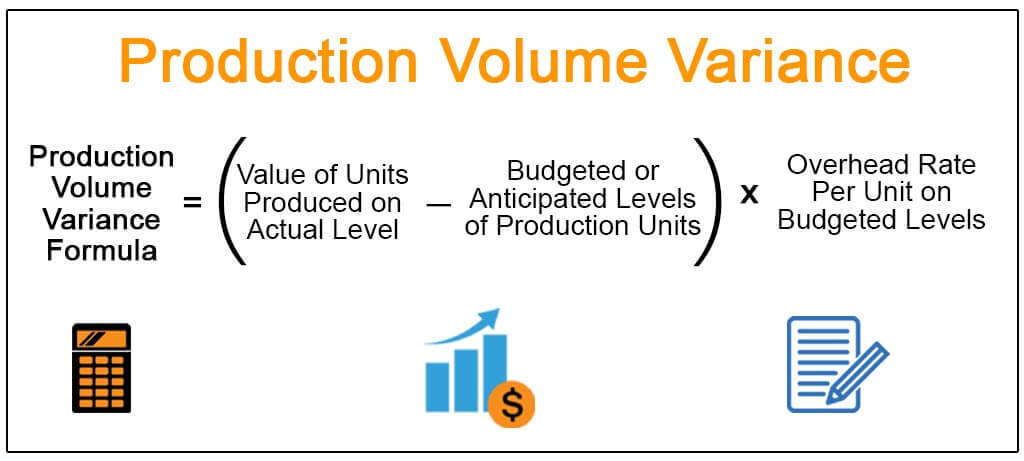 Production Volume Variance

Production Volume Variance Formula = (Value of Units Produced on Actual Level — Budgeted or Anticipated Levels of Production Units) x Overhead Rate Per Unit on Budgeted Levels

$